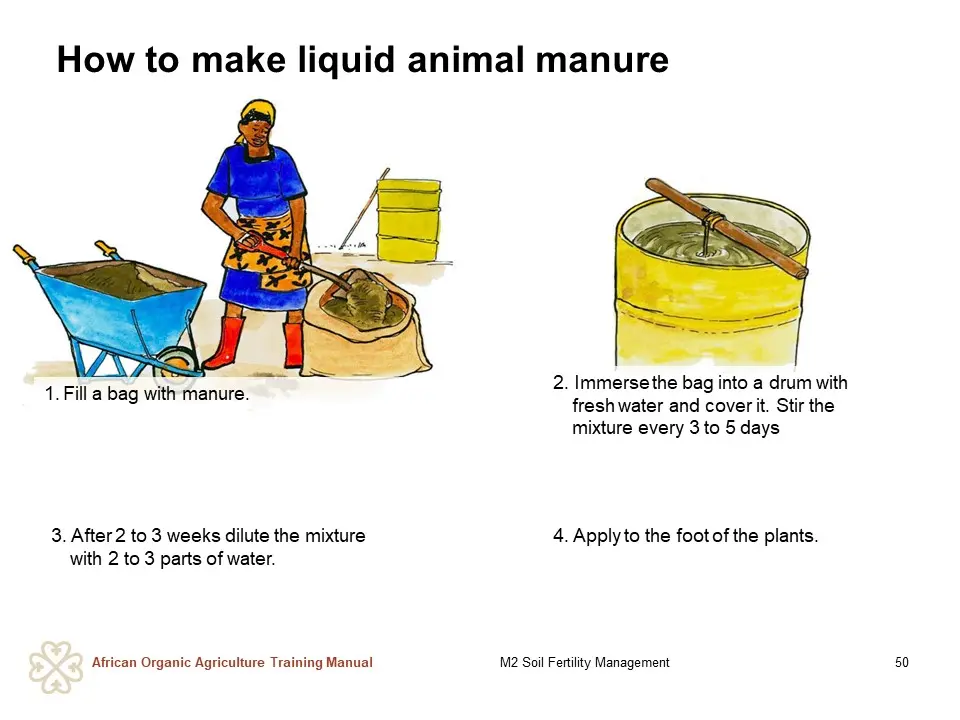 How to make liquid animal manure

1. Fill a bag with manure.

2. Immerse the bag into a drum with fresh water and cover it. Stir the mixture every 3 to 5 days

3. After 2 to 3 weeks dilute the mixture with 2 to 3 parts of water.

4. Apply to the foot of the plants.

African Organic Agriculture Training Manual

M2 Soil Fertility Management

50